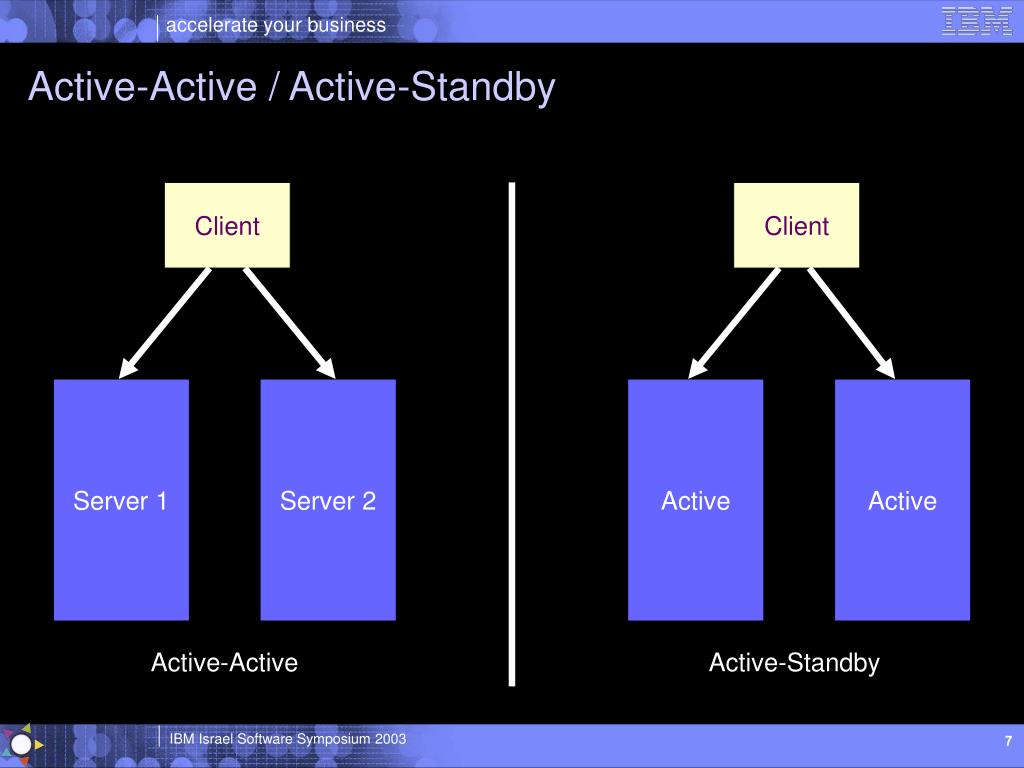 accelerate your business

IBM

Active-Active / Active-Standby

Client

Server 1

Server 2

Active-Active

Client

Active

Active

Active-Standby

IBM Israel Software Symposium 2003

7